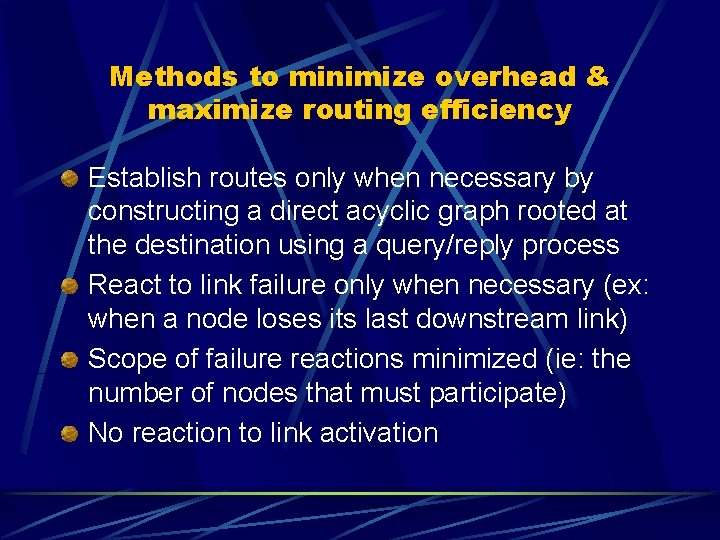 Methods to minimize overhead & maximize routing efficiency

Establish routes only when necessary by constructing a direct acyclic graph rooted at the destination using a query/reply process

React to link failure only when necessary (ex: when a node loses its last downstream link)

Scope of failure reactions minimized (ie: the number of nodes that must participate)

No reaction to link activation